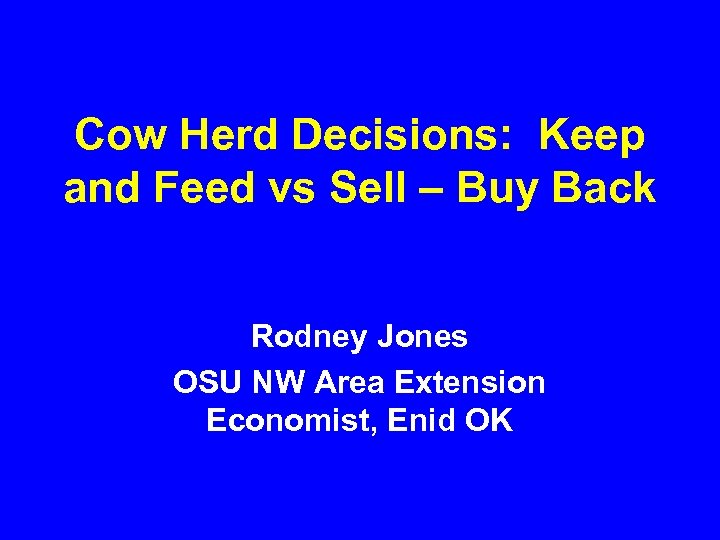 Cow Herd Decisions:  Keep and Feed vs Sell – Buy Back

Rodney Jones

OSU NW Area Extension Economist, Enid OK